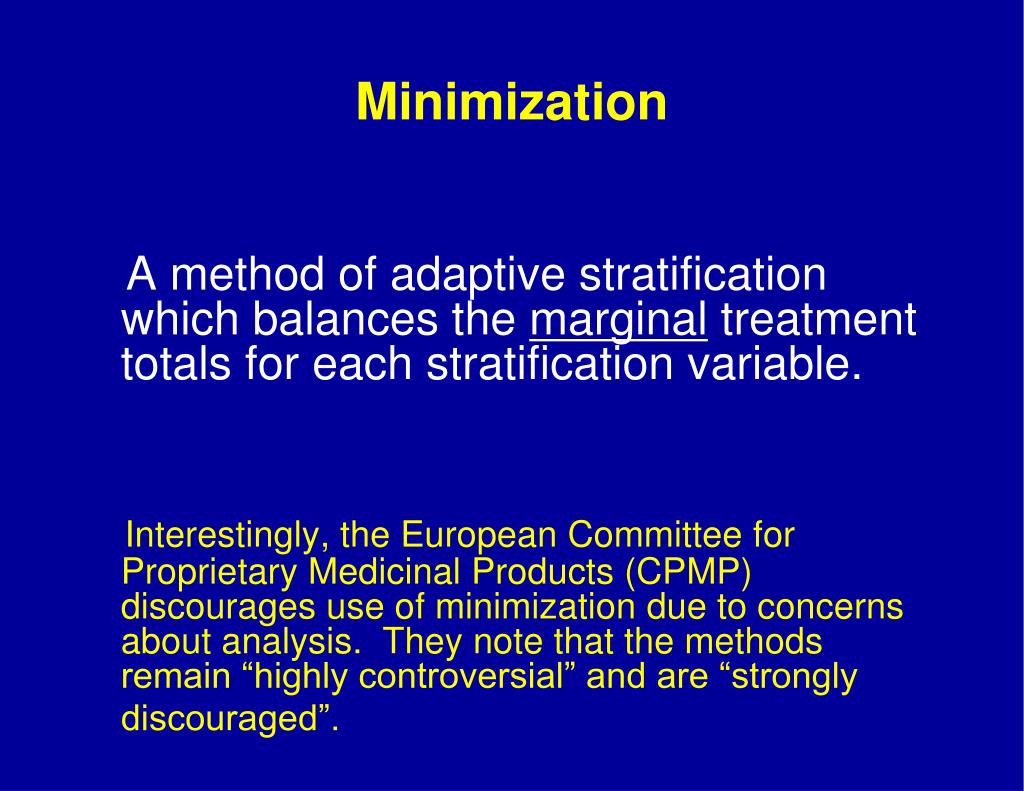 Minimization

A method of adaptive stratification which balances the marginal treatment totals for each stratification variable.

Interestingly, the European Committee for Proprietary Medicinal Products (CPMP) discourages use of minimization due to concerns about analysis. They note that the methods remain “highly controversial” and are “strongly discouraged”.